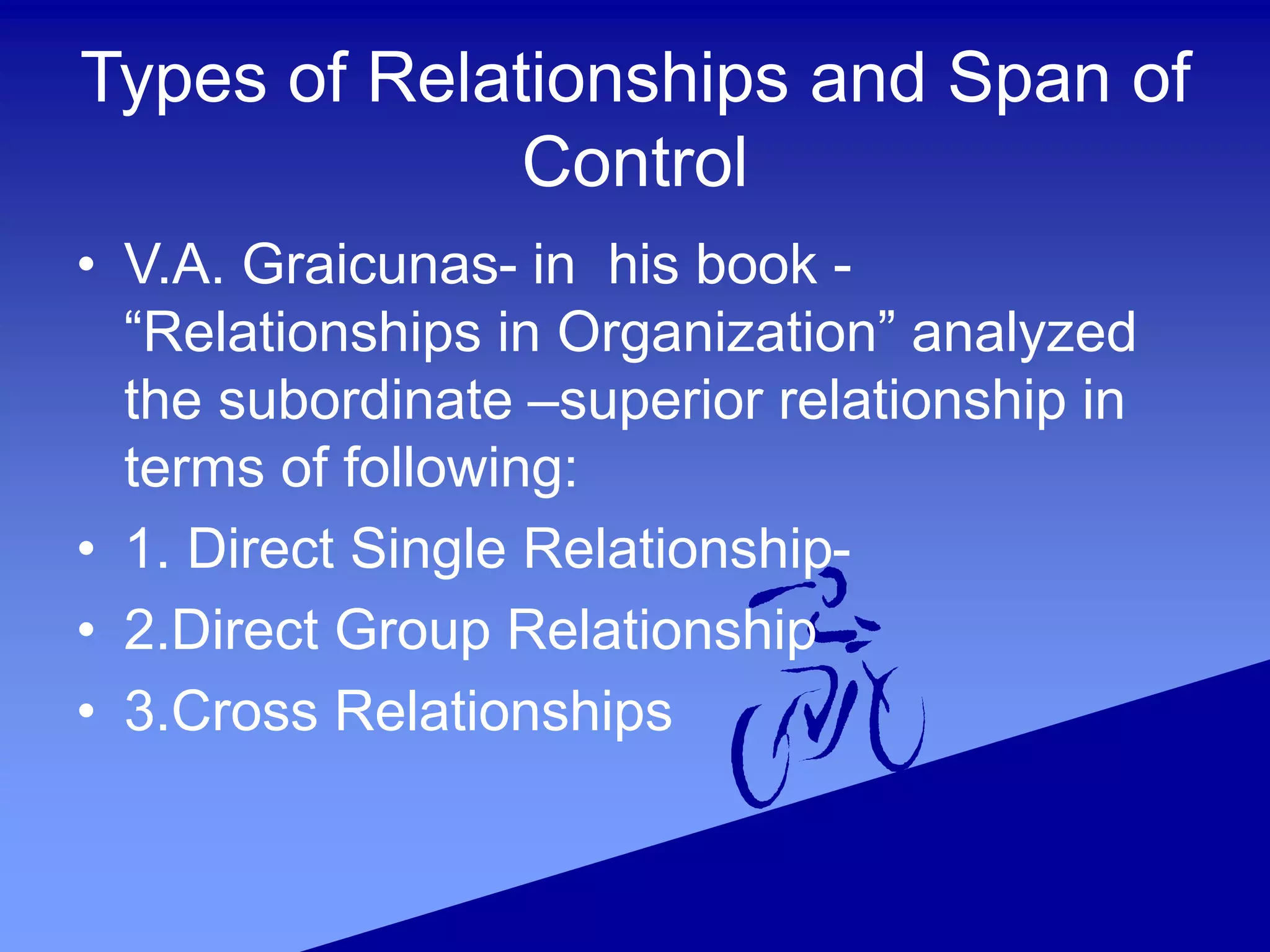 Types of Relationships and Span of Control

• V.A. Graicunas- in his book - “Relationships in Organization” analyzed the subordinate –superior relationship in terms of following:
• 1. Direct Single Relationship-
• 2.Direct Group Relationship
• 3.Cross Relationships